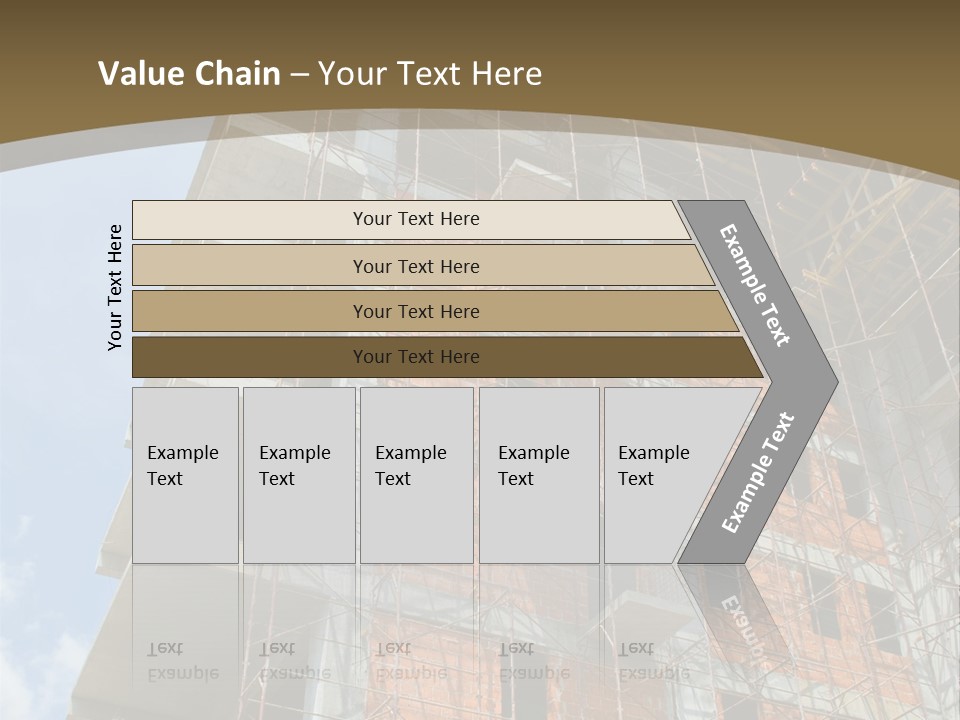 Value Chain – Your Text Here

Your Text Here

Your Text Here

Your Text Here

Your Text Here

Your Text Here

Example Text

Example Text

Example Text

Example Text

Example Text

Example Text

Example Text